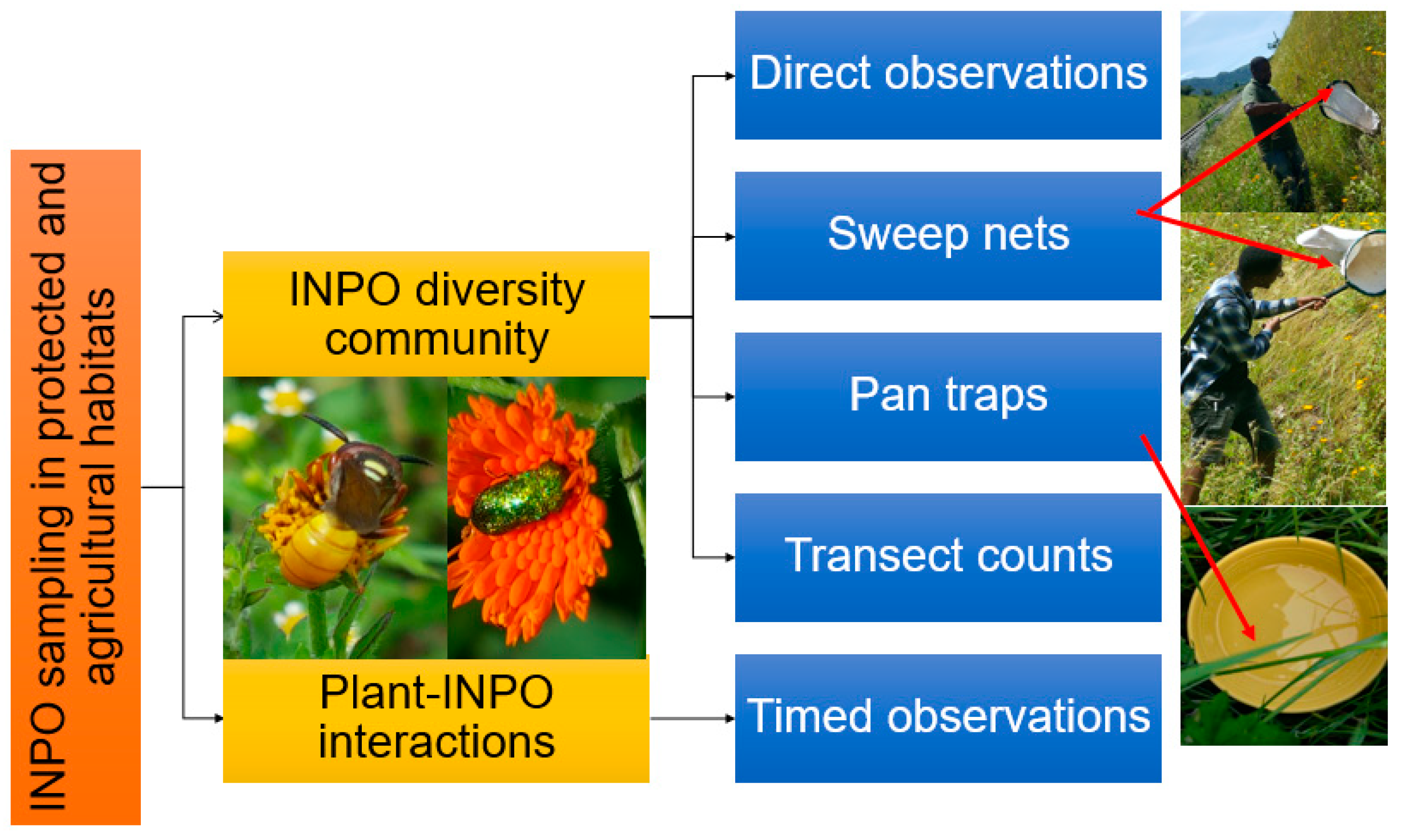 INPO sampling in protected and agricultural habitats

INPO diversity community

Plant-INPO interactions

Direct observations

Sweep nets

Pan traps

Transect counts

Timed observations